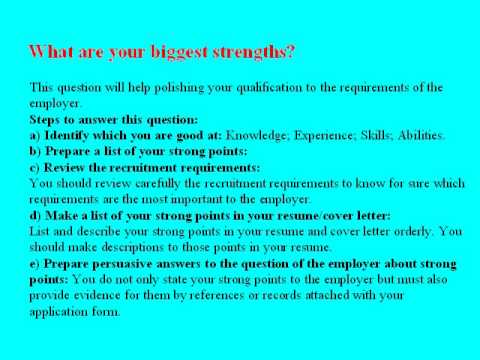 What are your biggest strengths?

This question will help polishing your qualification to the requirements of the employer.

Steps to answer this question:

a) Identify which you are good at: Knowledge; Experience; Skills; Abilities.

b) Prepare a list of your strong points:

c) Review the recruitment requirements:
You should review carefully the recruitment requirements to know for sure which requirements are the most important to the employer.

d) Make a list of your strong points in your resume/cover letter:
List and describe your strong points in your resume and cover letter orderly. You should make descriptions to those points in your resume.

e) Prepare persuasive answers to the question of the employer about strong points: You do not only state your strong points to the employer but must also provide evidence for them by references or records attached with your application form.